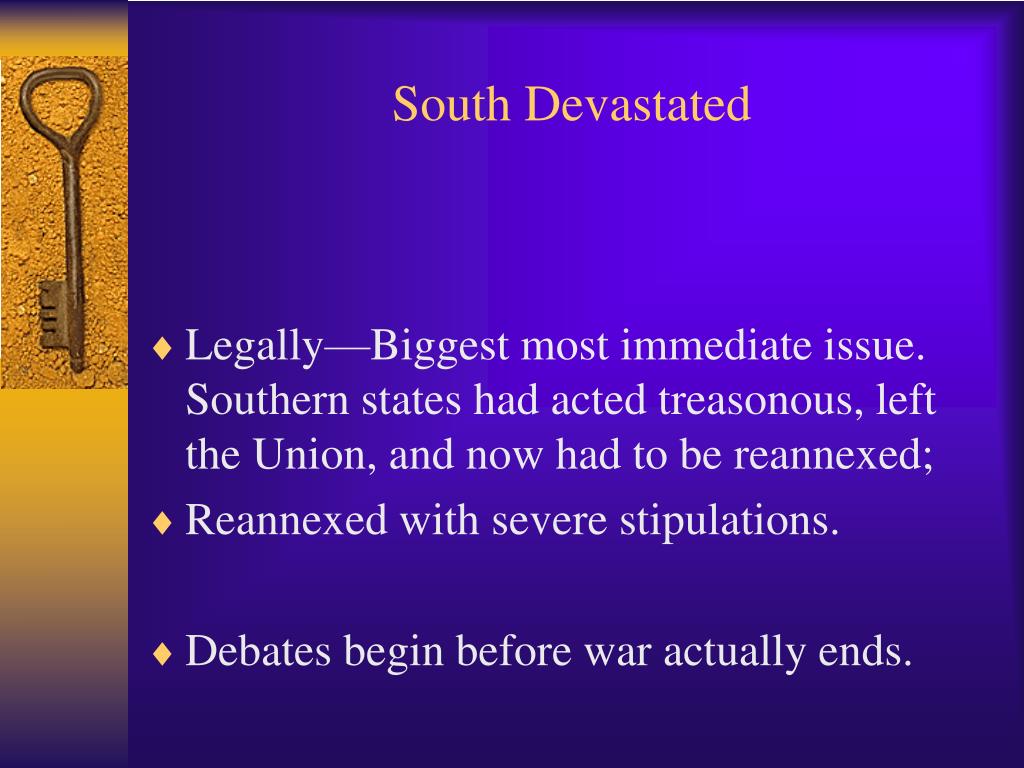 South Devastated

♦ Legally—Biggest most immediate issue. Southern states had acted treasonous, left the Union, and now had to be reannexed;

♦ Reannexed with severe stipulations.

♦ Debates begin before war actually ends.